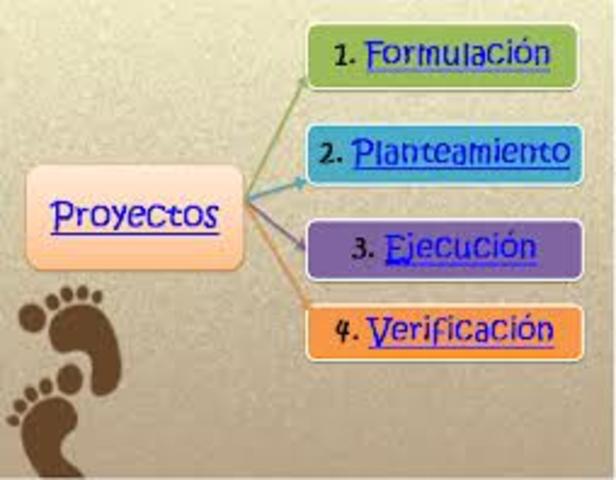 Proyectos

1. Formulación

2. Planteamiento

3. Ejecución

4. Verificación